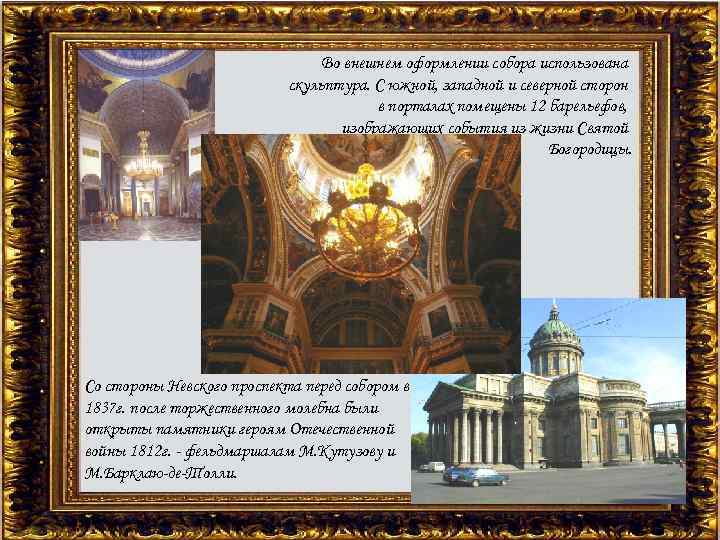 Во внешнем оформлении собора использована скульптура. С южной, западной и северной сторон в порталах помещены 12 барельефов, изображающих события из жизни Святой Богородицы.

Со стороны Невского проспекта перед собором в 1837г. после торжественного молебна были открыты памятники героям Отечественной войны 1812г. - фельдмаршалам М.Кутузову и М.Барклаю-де-Толли.